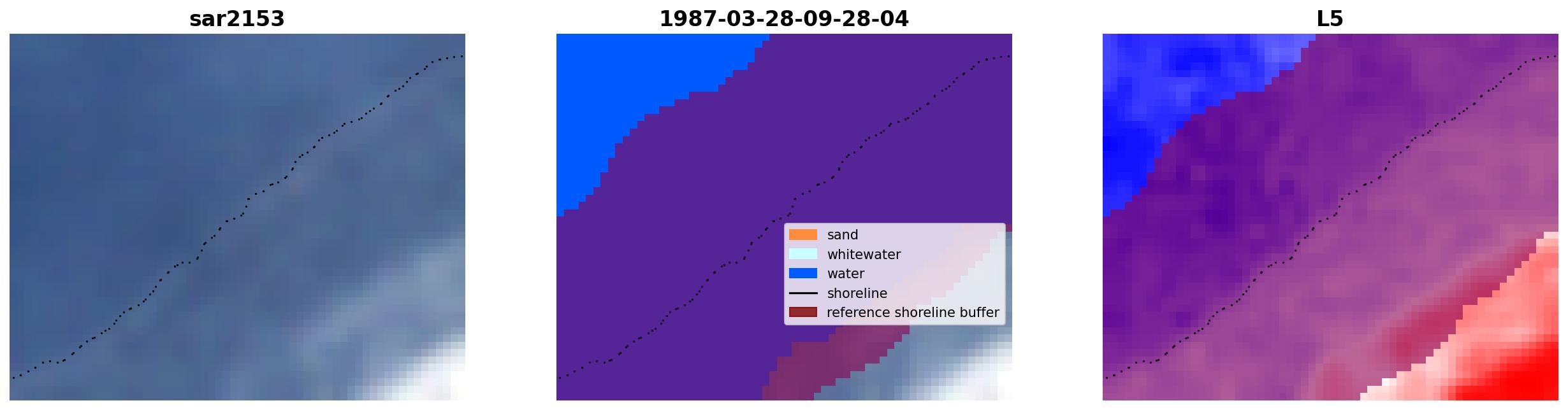 sar2153

1987-03-28-09-28-04

sand
whitewater
water
shoreline
reference shoreline buffer

L5